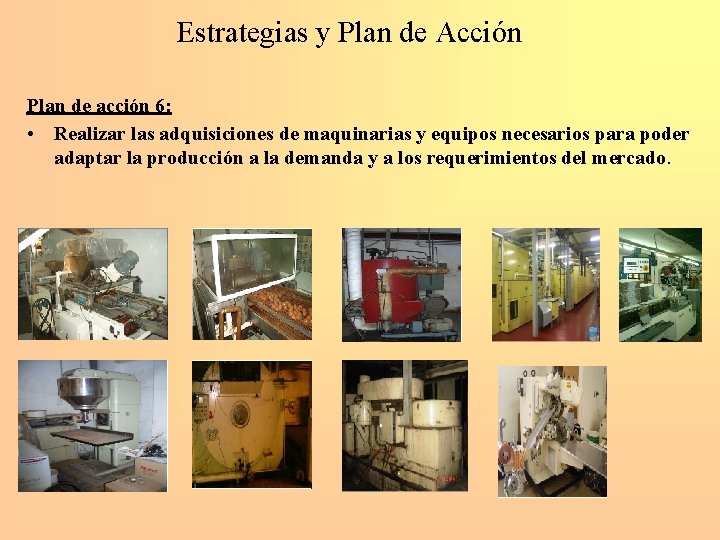 Estrategias y Plan de Acción

Plan de acción 6:

• Realizar las adquisiciones de maquinarias y equipos necesarios para poder adaptar la producción a la demanda y a los requerimientos del mercado.